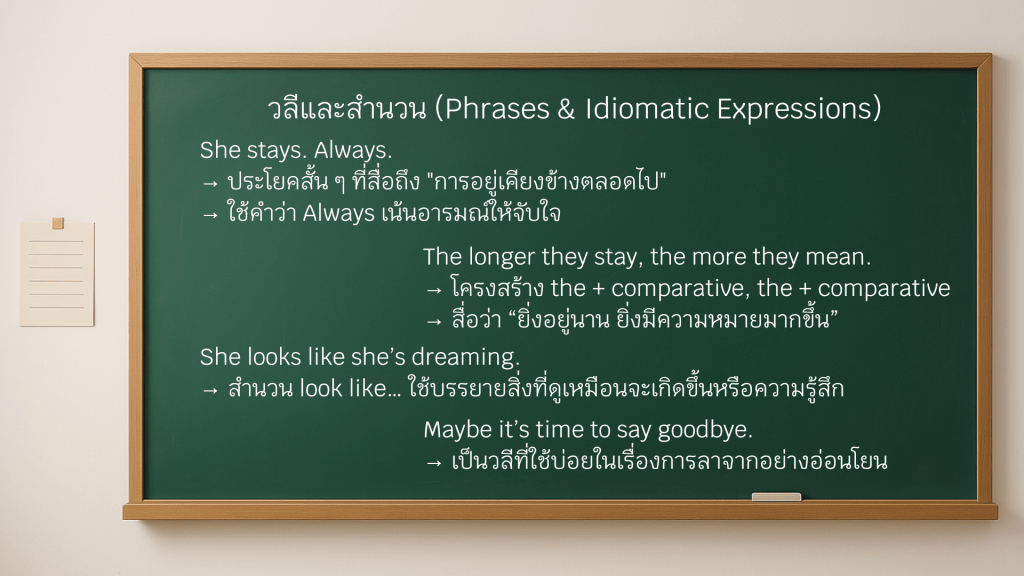 วลีและสำนวน (Phrases & Idiomatic Expressions)

She stays. Always.
→ ประโยคสั้น ๆ ที่สื่อถึง "การอยู่เคียงข้างตลอดไป"
→ ใช้คำว่า Always เน้นอารมณ์ให้จับใจ

The longer they stay, the more they mean.
→ โครงสร้าง the + comparative, the + comparative
→ สื่อว่า “ยิ่งอยู่นาน ยิ่งมีความหมายมากขึ้น”

She looks like she’s dreaming.
→ สำนวน look like... ใช้บรรยายสิ่งที่ดูเหมือนจะเกิดขึ้นหรือความรู้สึก

Maybe it’s time to say goodbye.
→ เป็นวลีที่ใช้บ่อยในเรื่องการลาจากอย่างอ่อนโยน